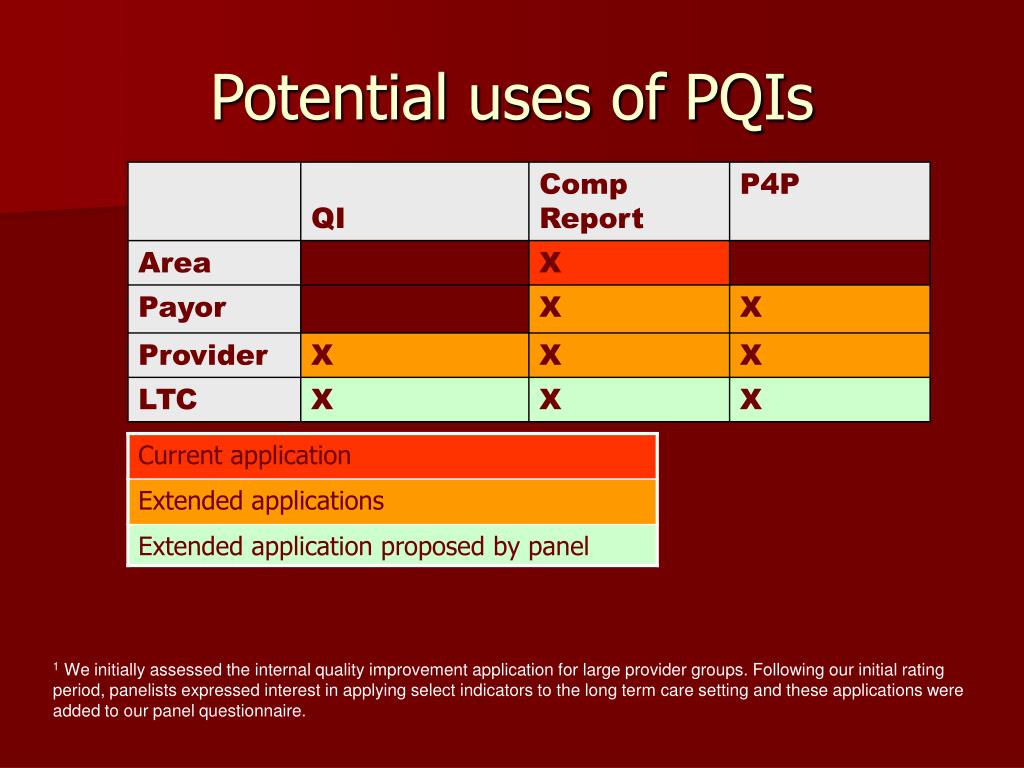 Potential uses of PQIs

| | QI | Comp Report | P4P |
|---|---|---|---|
| Area | | X | |
| Payor | | X | X |
| Provider | X | X | X |
| LTC | X | X | X |

| Current application |
|---|
| Extended applications |
| Extended application proposed by panel |

$^1$ We initially assessed the internal quality improvement application for large provider groups. Following our initial rating period, panelists expressed interest in applying select indicators to the long term care setting and these applications were added to our panel questionnaire.